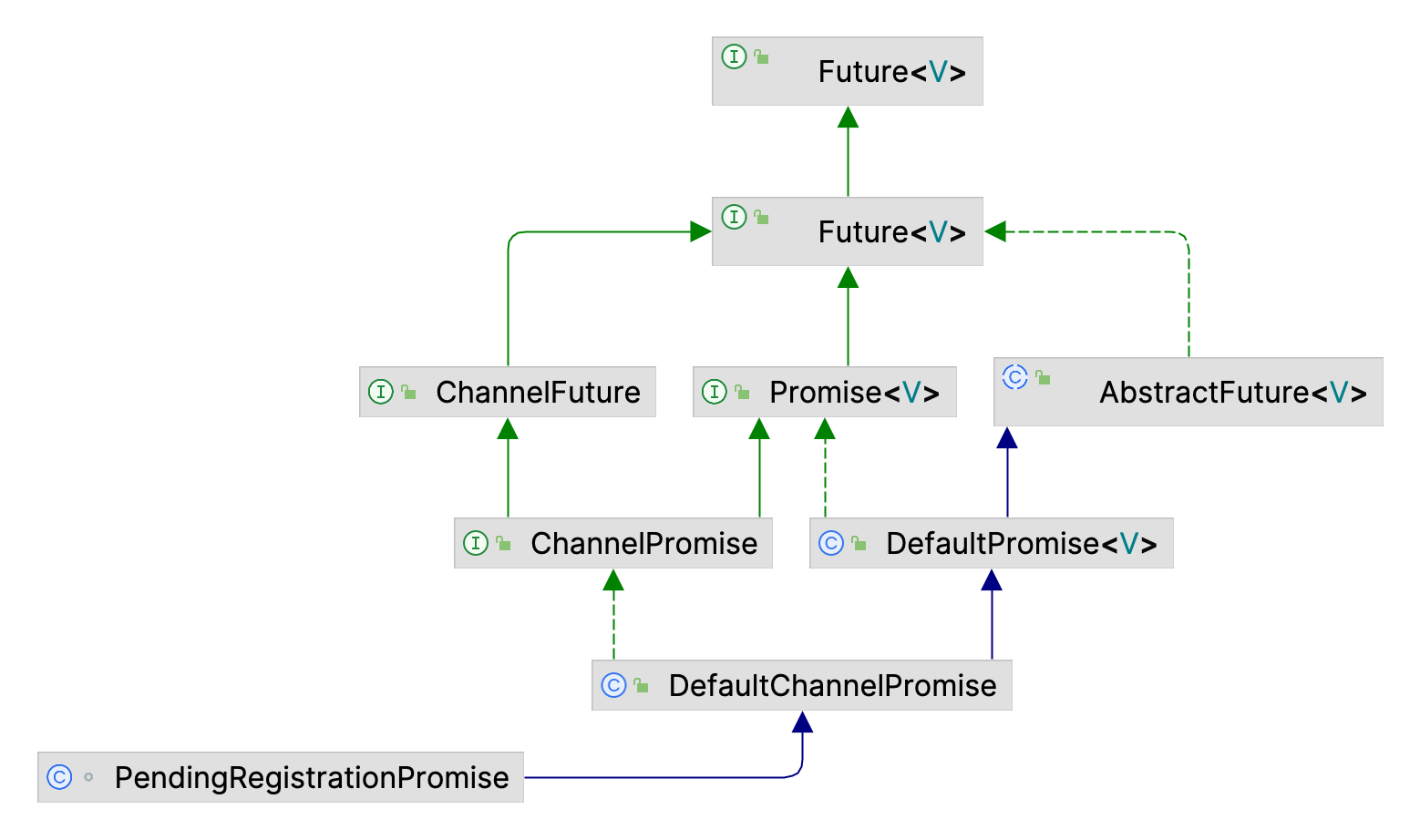 Future<V>

Future<V>

ChannelFuture

Promise<V>

AbstractFuture<V>

ChannelPromise

DefaultPromise<V>

DefaultChannelPromise

PendingRegistrationPromise